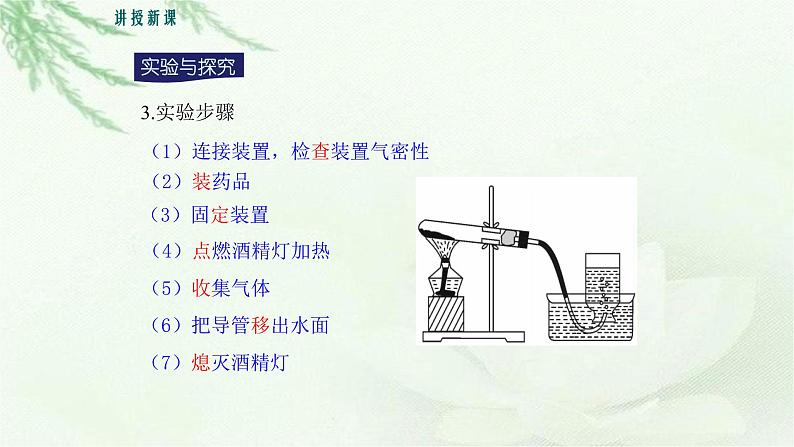 讲授新课

实验与探究

3.实验步骤

（1）连接装置，检查装置气密性

（2）装药品

（3）固定装置

（4）点燃酒精灯加热

（5）收集气体

（6）把导管移出水面

（7）熄灭酒精灯